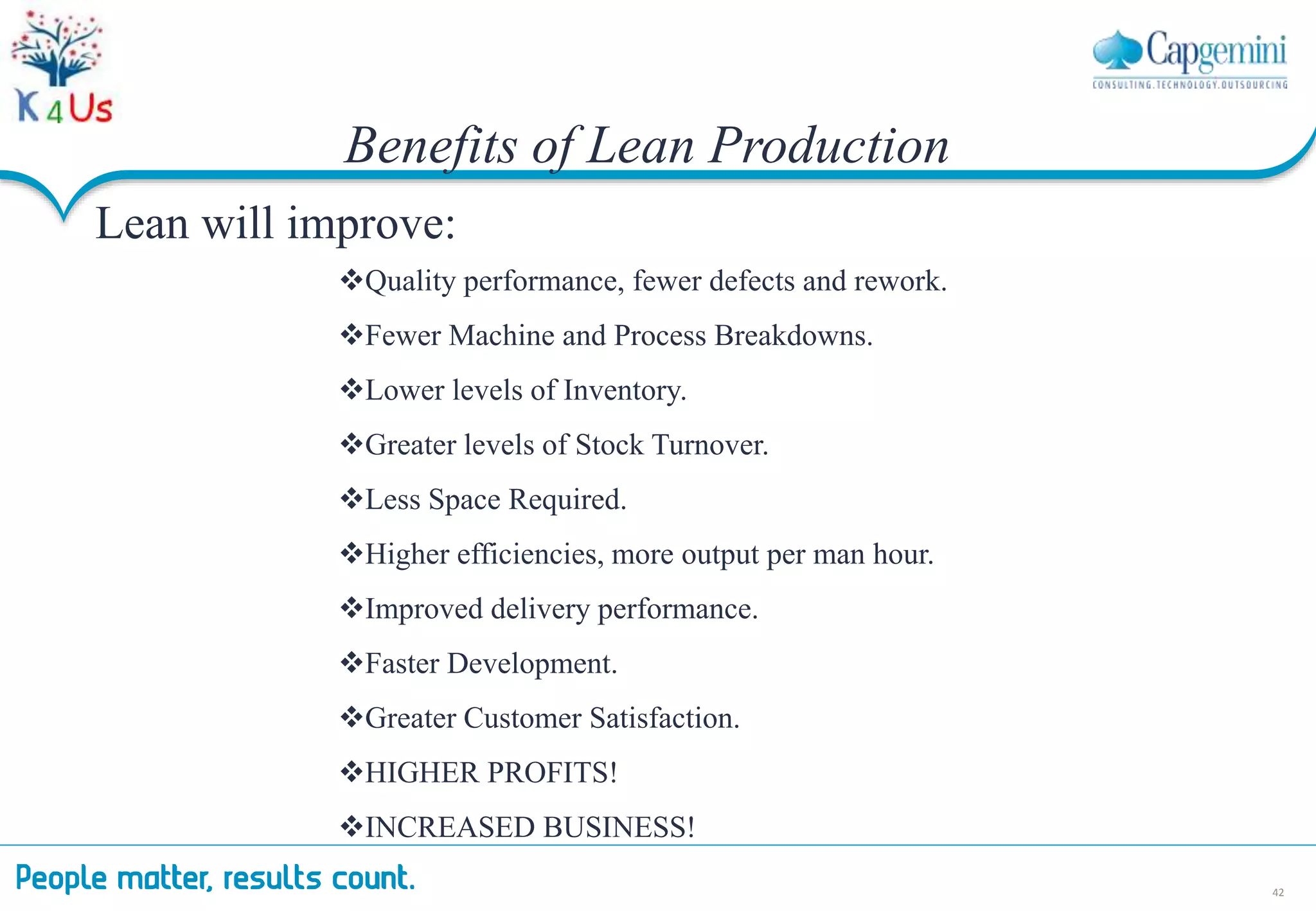 K4Us

Capgemini
CONSULTING.TECHNOLOGY.OUTSOURCING

Benefits of Lean Production

Lean will improve:

❖Quality performance, fewer defects and rework.

❖Fewer Machine and Process Breakdowns.

❖Lower levels of Inventory.

❖Greater levels of Stock Turnover.

❖Less Space Required.

❖Higher efficiencies, more output per man hour.

❖Improved delivery performance.

❖Faster Development.

❖Greater Customer Satisfaction.

❖HIGHER PROFITS!

❖INCREASED BUSINESS!

People matter, results count.

42